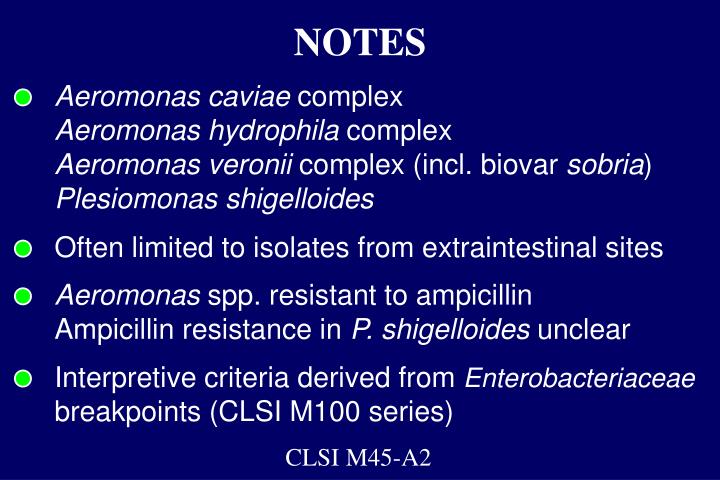 NOTES

Aeromonas caviae complex
Aeromonas hydrophila complex
Aeromonas veronii complex (incl. biovar sobria)
Plesiomonas shigelloides

Often limited to isolates from extraintestinal sites

Aeromonas spp. resistant to ampicillin
Ampicillin resistance in P. shigelloides unclear

Interpretive criteria derived from Enterobacteriaceae breakpoints (CLSI M100 series)

CLSI M45-A2